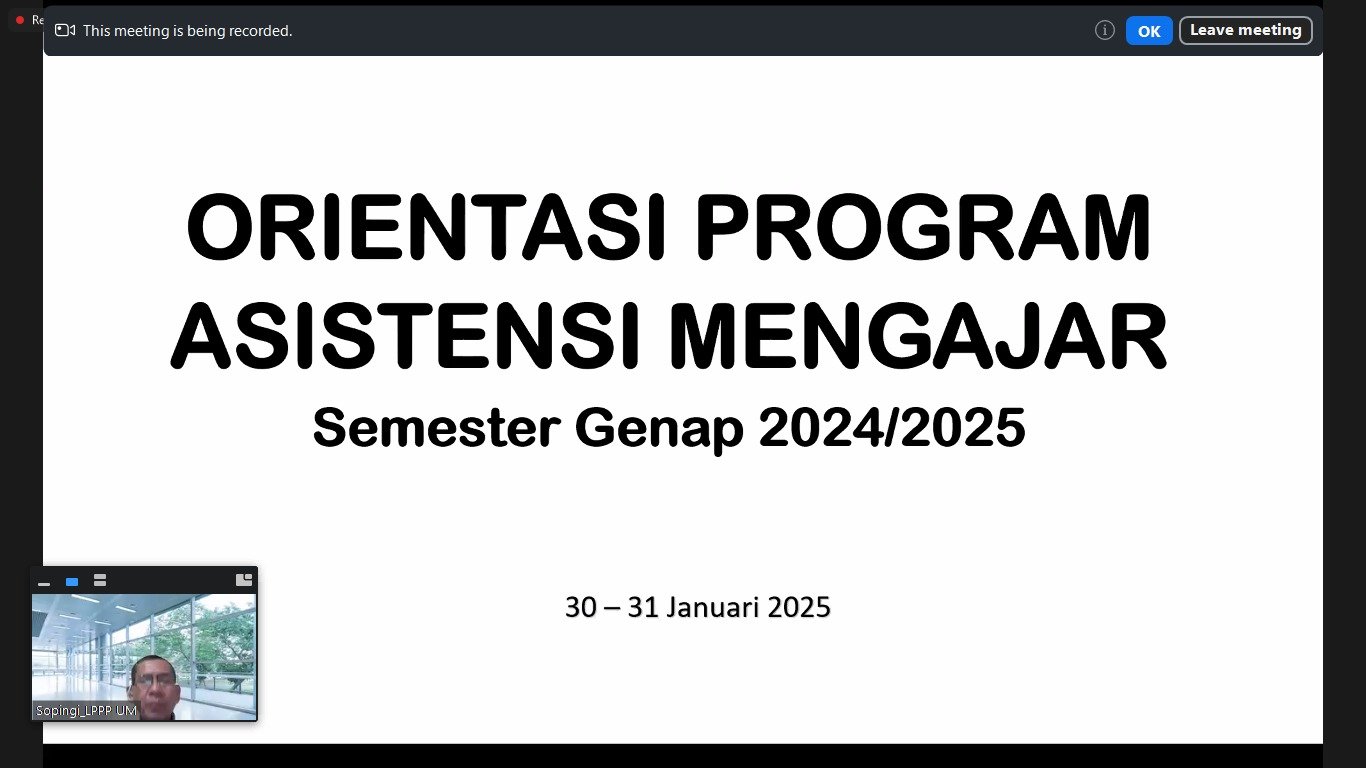 Re

This meeting is being recorded.

OK

Leave meeting

ORIENTASI PROGRAM ASISTENSI MENGAJAR

Semester Genap 2024/2025

30 – 31 Januari 2025

Sopingi_LPPP UM